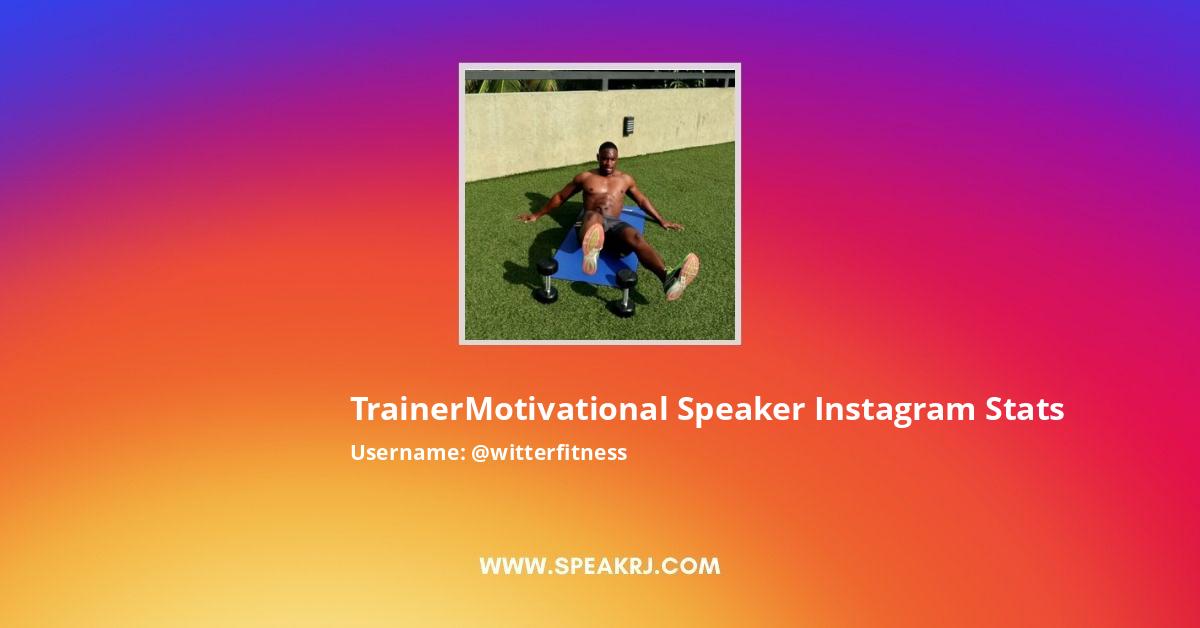 TrainerMotivational Speaker Instagram Stats
Username: @witterfitness

WWW.SPEAKRJ.COM